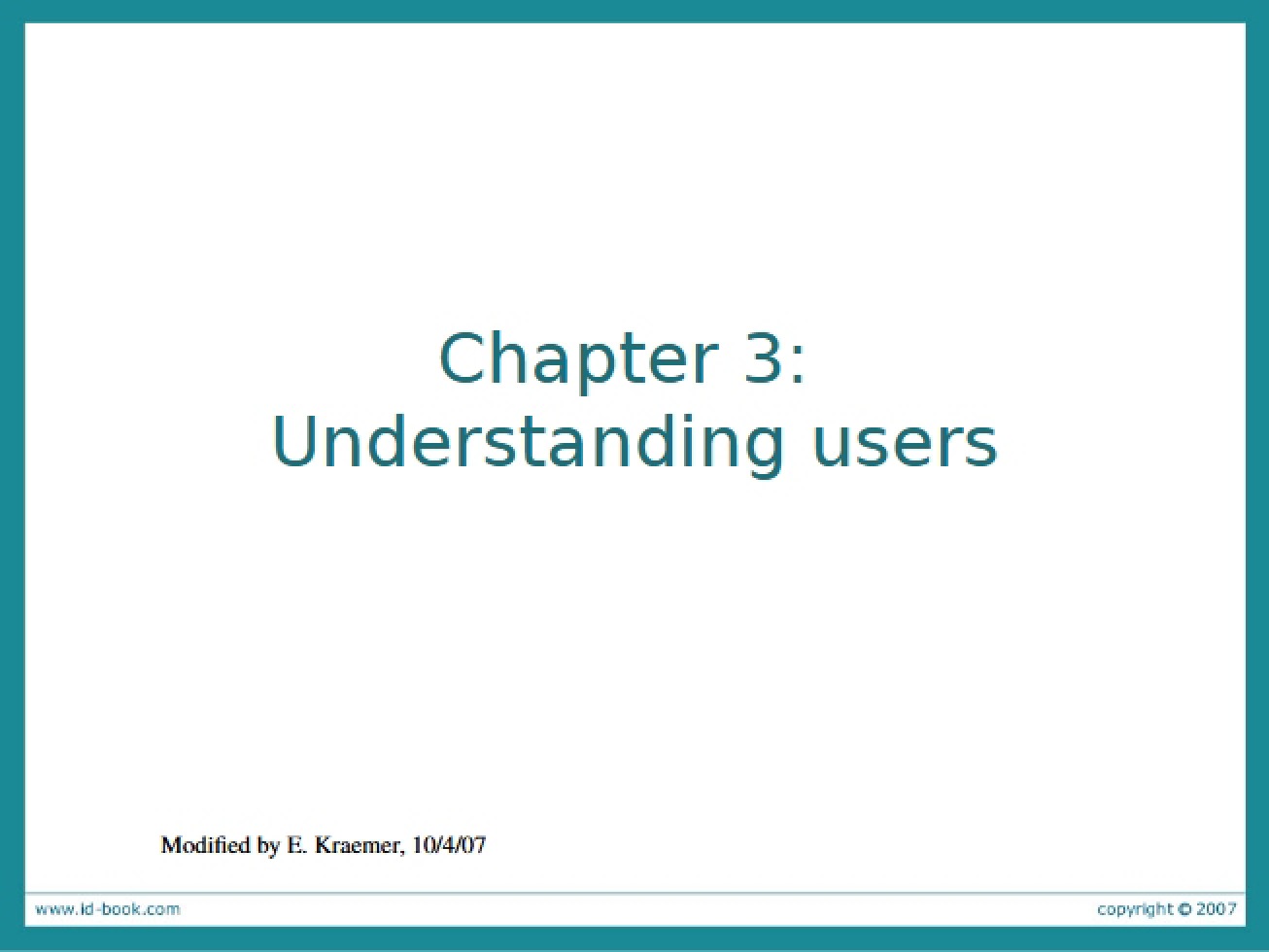 Chapter 3:
Understanding users

Modified by E. Kraemer, 10/4/07

www.id-book.com

copyright © 2007